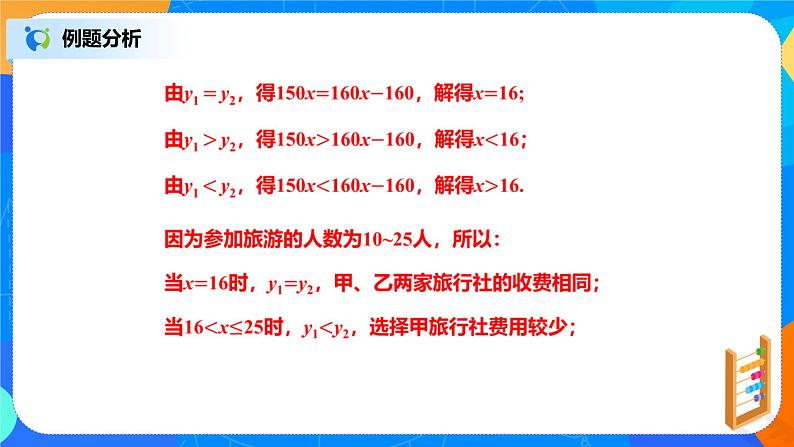 例题分析

由$y_1=y_2$，得$150x=160x-160$，解得$x=16$;

由$y_1>y_2$，得$150x>160x-160$，解得$x<16$；

由$y_1<y_2$，得$150x<160x-160$，解得$x>16$.

因为参加旅游的人数为10~25人，所以：

当$x=16$时，$y_1=y_2$，甲、乙两家旅行社的收费相同；

当$16<x\leq25$时，$y_1<y_2$，选择甲旅行社费用较少；